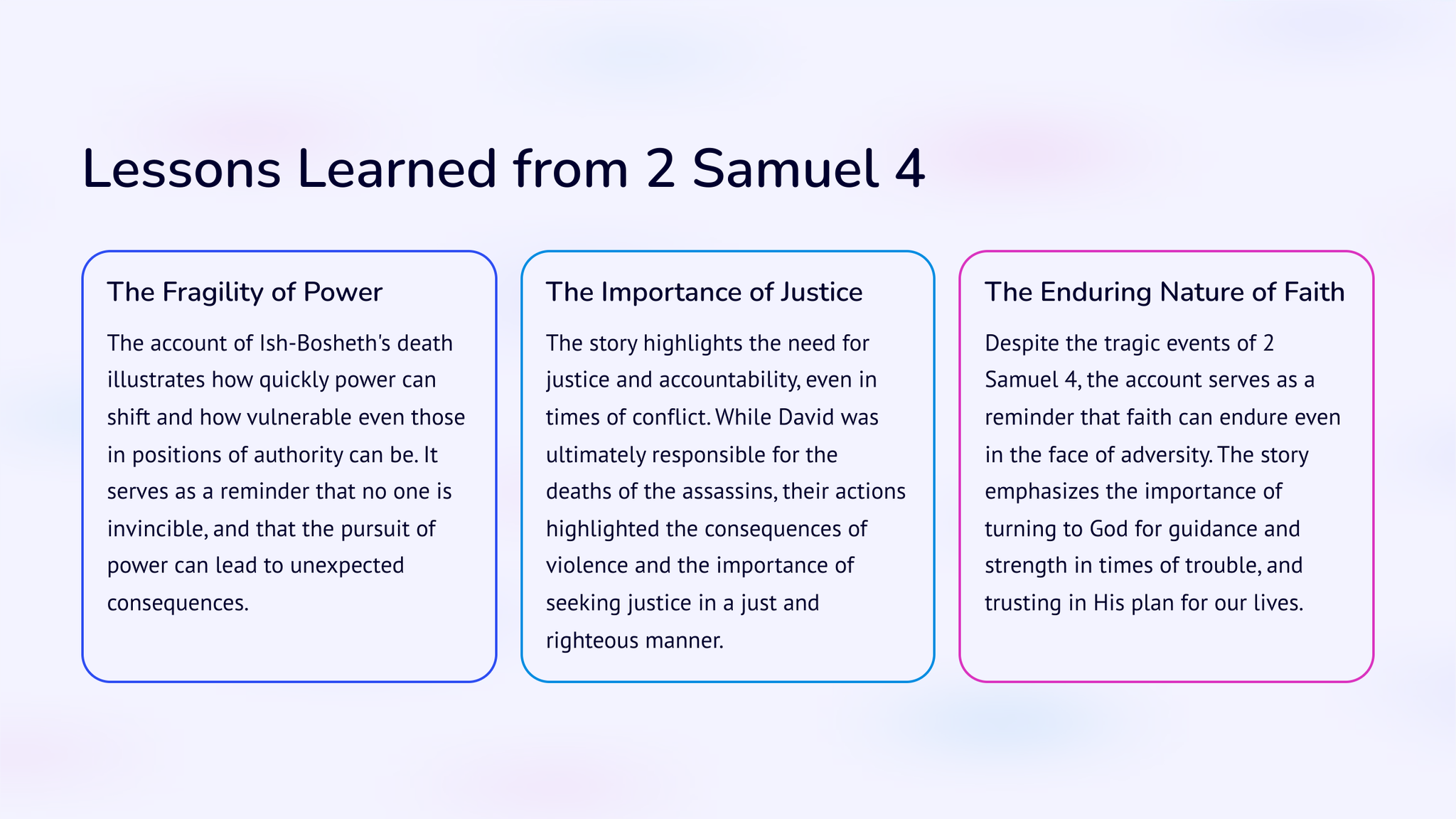 Lessons Learned from 2 Samuel 4

The Fragility of Power

The account of Ish-Bosheth's death illustrates how quickly power can shift and how vulnerable even those in positions of authority can be. It serves as a reminder that no one is invincible, and that the pursuit of power can lead to unexpected consequences.

The Importance of Justice

The story highlights the need for justice and accountability, even in times of conflict. While David was ultimately responsible for the deaths of the assassins, their actions highlighted the consequences of violence and the importance of seeking justice in a just and righteous manner.

The Enduring Nature of Faith

Despite the tragic events of 2 Samuel 4, the account serves as a reminder that faith can endure even in the face of adversity. The story emphasizes the importance of turning to God for guidance and strength in times of trouble, and trusting in His plan for our lives.